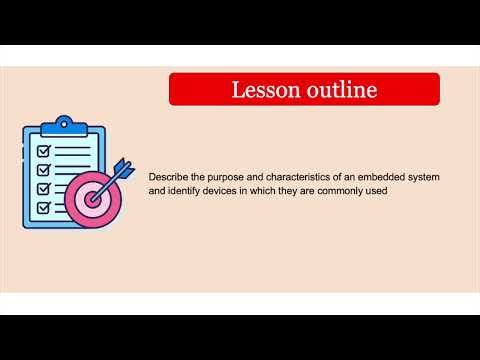 Lesson outline

Describe the purpose and characteristics of an embedded system and identify devices in which they are commonly used